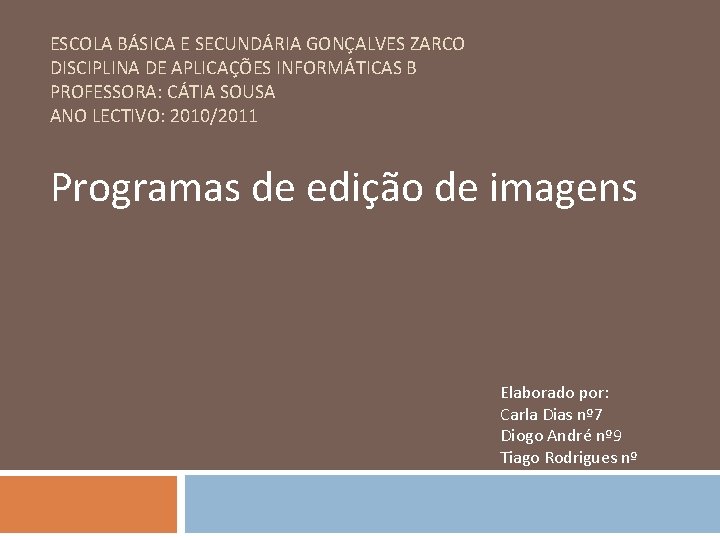 ESCOLA BÁSICA E SECUNDÁRIA GONÇALVES ZARCO
DISCIPLINA DE APLICAÇÕES INFORMÁTICAS B
PROFESSORA: CÁTIA SOUSA
ANO LECTIVO: 2010/2011

Programas de edição de imagens

Elaborado por:
Carla Dias nº7
Diogo André nº9
Tiago Rodrigues nº